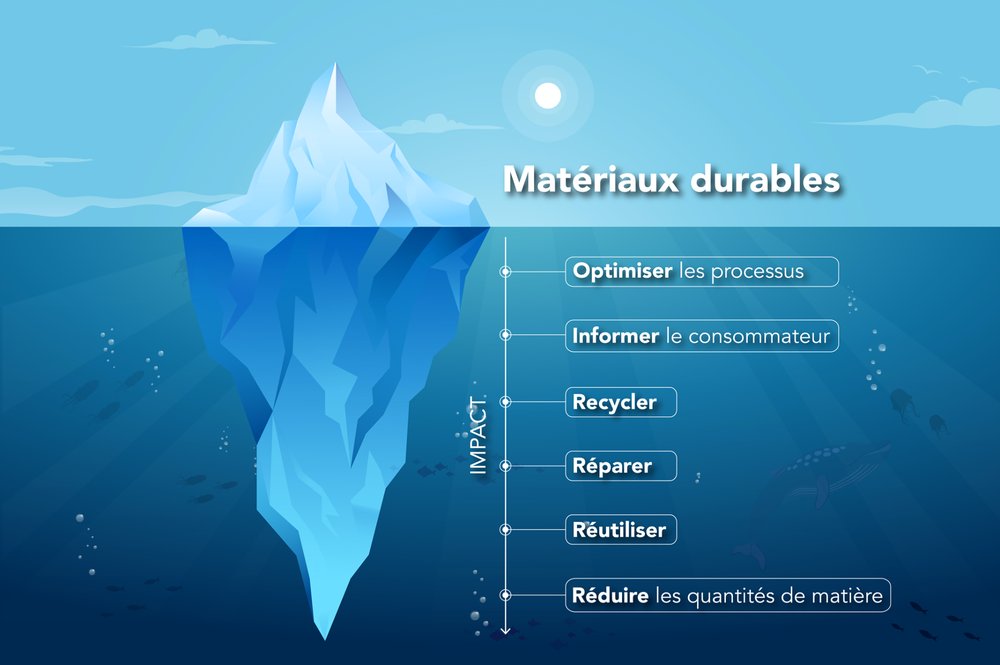 Matériaux durables

IMPACT

Optimiser les processus

Informer le consommateur

Recycler

Réparer

Réutiliser

Réduire les quantités de matière